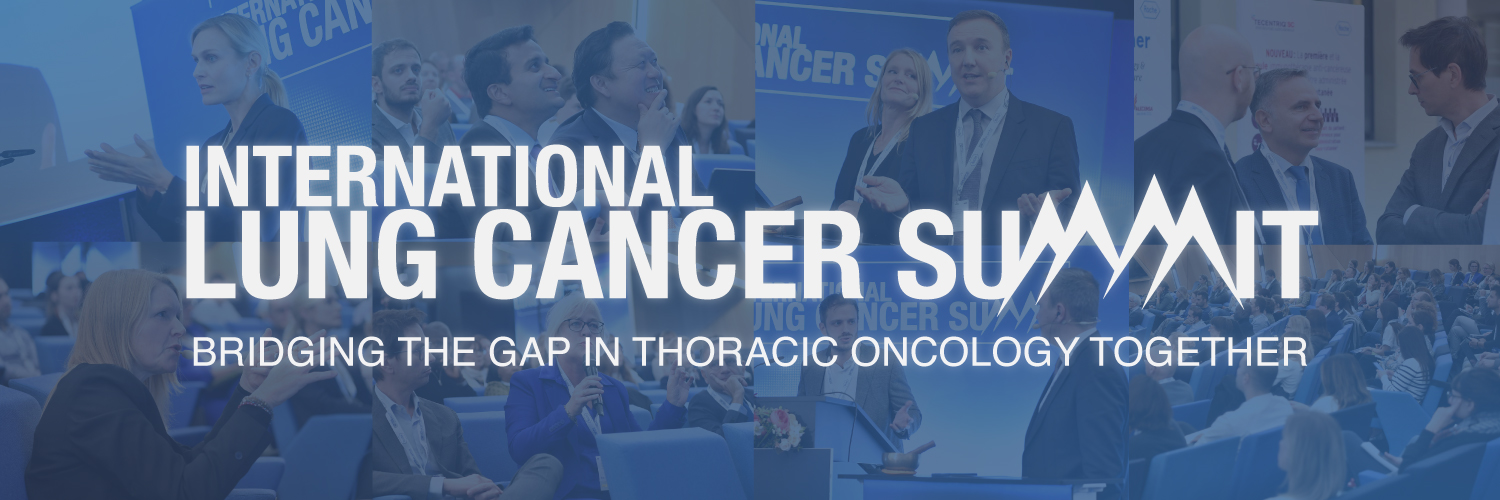 INTERNATIONAL
LUNG CANCER SUMMIT
BRIDGING THE GAP IN THORACIC ONCOLOGY TOGETHER